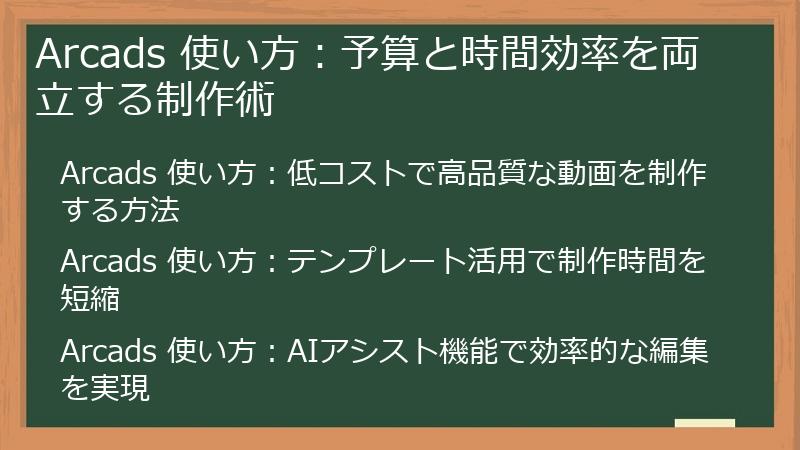 Arcads 使い方：予算と時間効率を両立する制作術

Arcads 使い方：低コストで高品質な動画を制作する方法

Arcads 使い方：テンプレート活用で制作時間を短縮

Arcads 使い方：AIアシスト機能で効率的な編集を実現